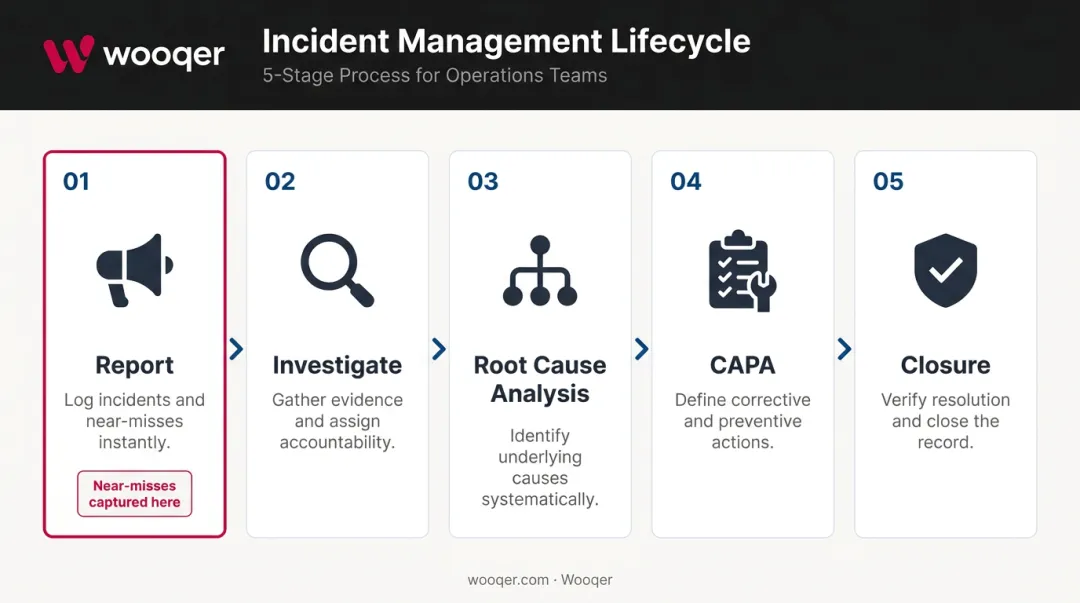 wooqer

Incident Management Lifecycle
5-Stage Process for Operations Teams

01
Report
Log incidents and near-misses instantly.
Near-misses captured here

02
Investigate
Gather evidence and assign accountability.

03
Root Cause Analysis
Identify underlying causes systematically.

04
CAPA
Define corrective and preventive actions.

05
Closure
Verify resolution and close the record.

wooqer.com · Wooqer